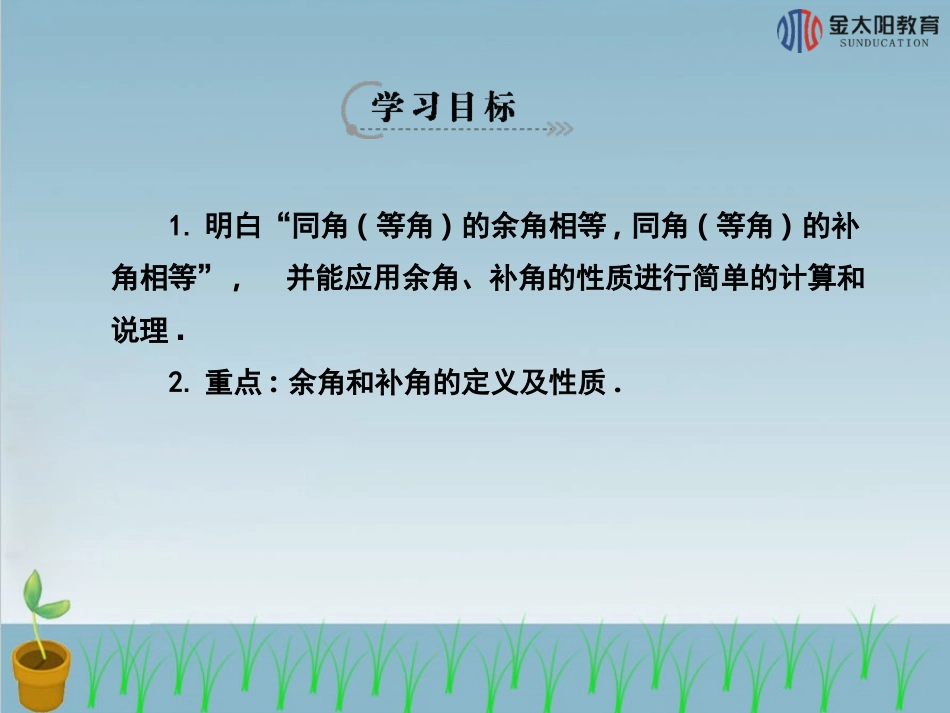 金太阳教育
SUNDUCATION

学习目标

1.明白“同角(等角)的余角相等,同角(等角)的补角相等”, 并能应用余角、补角的性质进行简单的计算和说理.

2.重点:余角和补角的定义及性质.